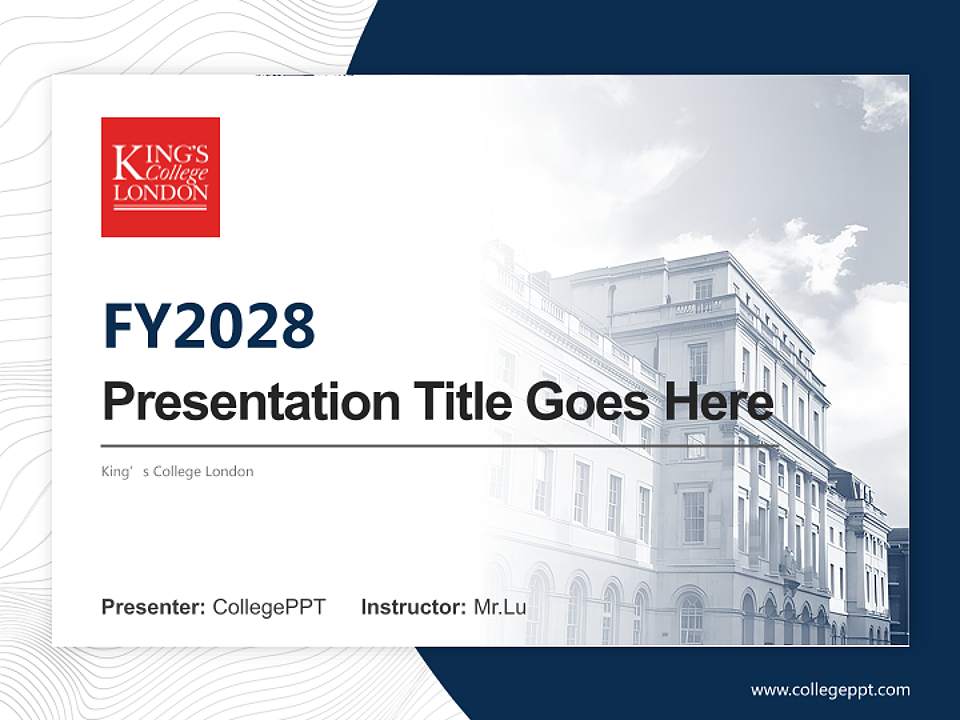 KING'S College LONDON

FY2028

Presentation Title Goes Here

King' s College London

Presenter: CollegePPT Instructor: Mr.Lu

www.collegeppt.com